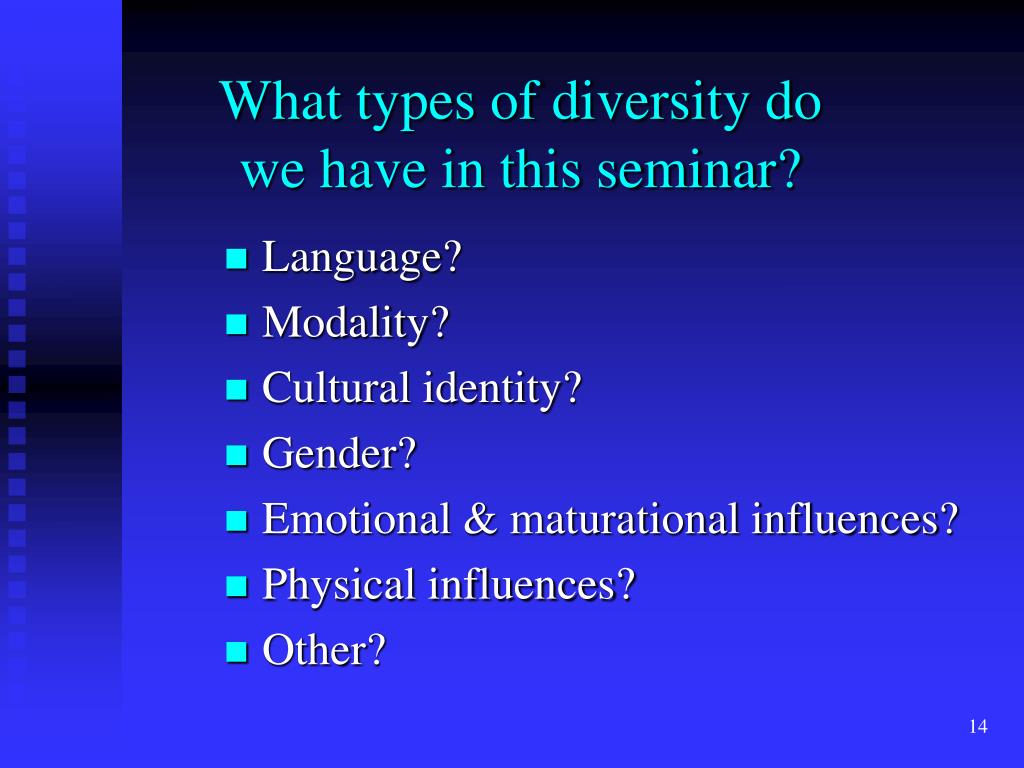 What types of diversity do we have in this seminar?

- Language?
- Modality?
- Cultural identity?
- Gender?
- Emotional & maturational influences?
- Physical influences?
- Other?

14